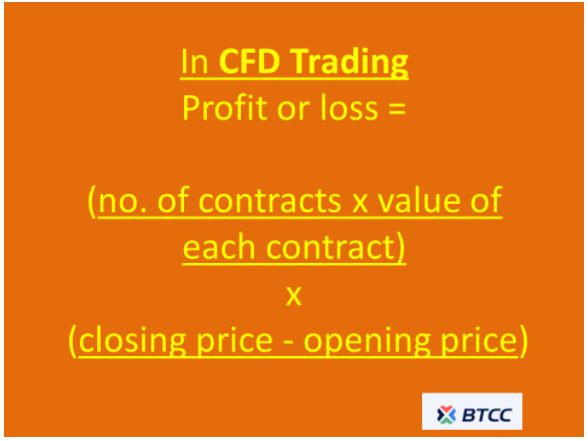 In CFD Trading
Profit or loss =

(no. of contracts x value of each contract)
x
(closing price - opening price)

BTCC